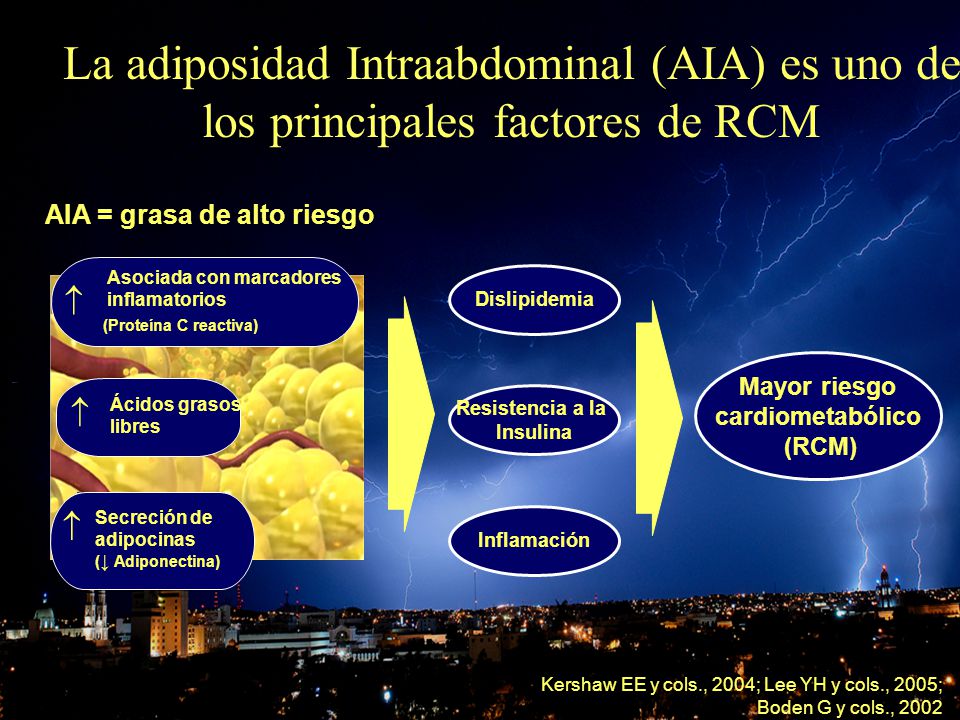 La adiposidad Intraabdominal (AIA) es uno de los principales factores de RCM

AIA = grasa de alto riesgo

↑ Asociada con marcadores inflamatorios
(Proteína C reactiva)

↑ Ácidos grasos libres

↑ Secreción de adipocinas
(↓ Adiponectina)

Dislipidemia

Resistencia a la Insulina

Inflamación

Mayor riesgo cardiometabólico (RCM)

Kershaw EE y cols., 2004; Lee YH y cols., 2005; Boden G y cols., 2002